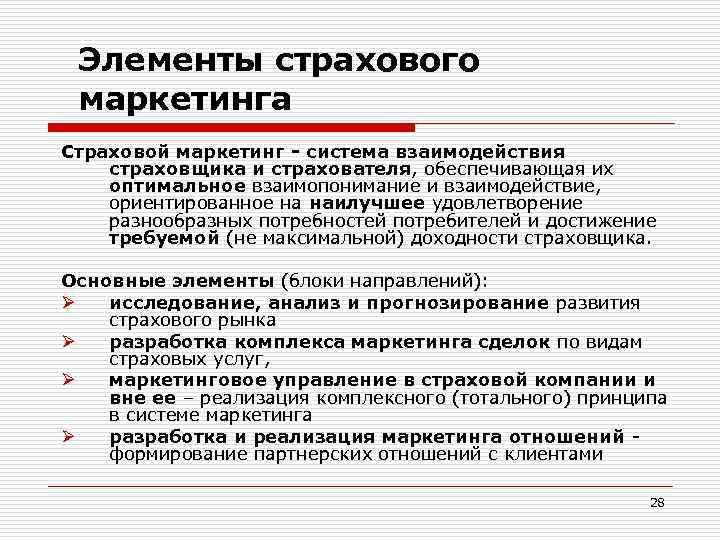 Элементы страхового маркетинга

Страховой маркетинг - система взаимодействия страховщика и страхователя, обеспечивающая их оптимальное взаимопонимание и взаимодействие, ориентированное на наилучшее удовлетворение разнообразных потребностей потребителей и достижение требуемой (не максимальной) доходности страховщика.

Основные элементы (блоки направлений):
➢ исследование, анализ и прогнозирование развития страхового рынка
➢ разработка комплекса маркетинга сделок по видам страховых услуг,
➢ маркетинговое управление в страховой компании и вне ее – реализация комплексного (тотального) принципа в системе маркетинга
➢ разработка и реализация маркетинга отношений - формирование партнерских отношений с клиентами

28